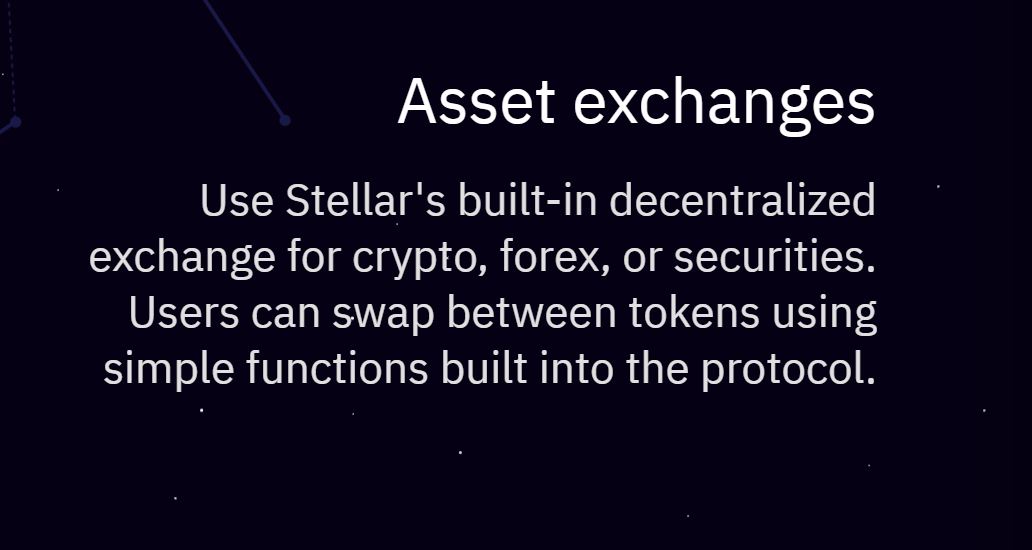 Asset exchanges

Use Stellar's built-in decentralized exchange for crypto, forex, or securities. Users can swap between tokens using simple functions built into the protocol.